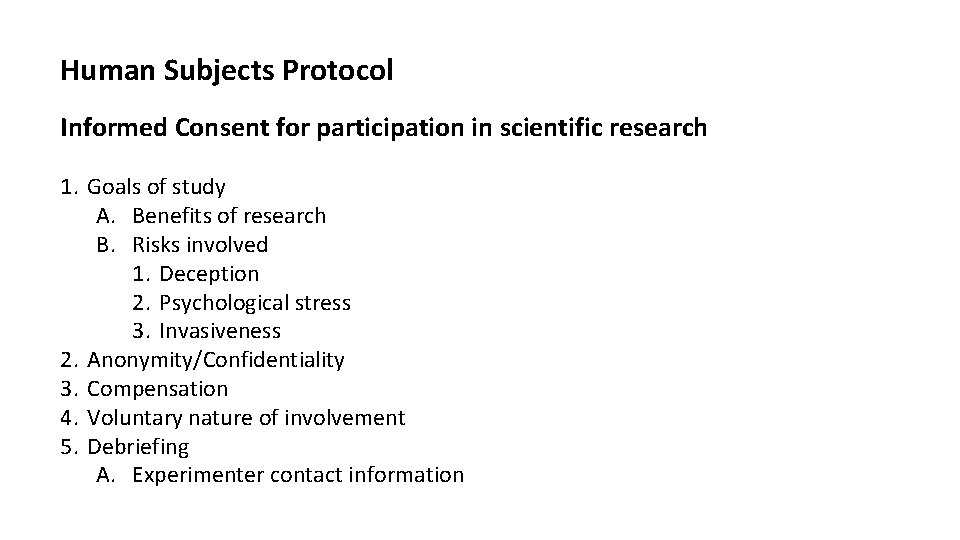 Human Subjects Protocol

Informed Consent for participation in scientific research

1. Goals of study
   A. Benefits of research
   B. Risks involved
      1. Deception
      2. Psychological stress
      3. Invasiveness
2. Anonymity/Confidentiality
3. Compensation
4. Voluntary nature of involvement
5. Debriefing
   A. Experimenter contact information